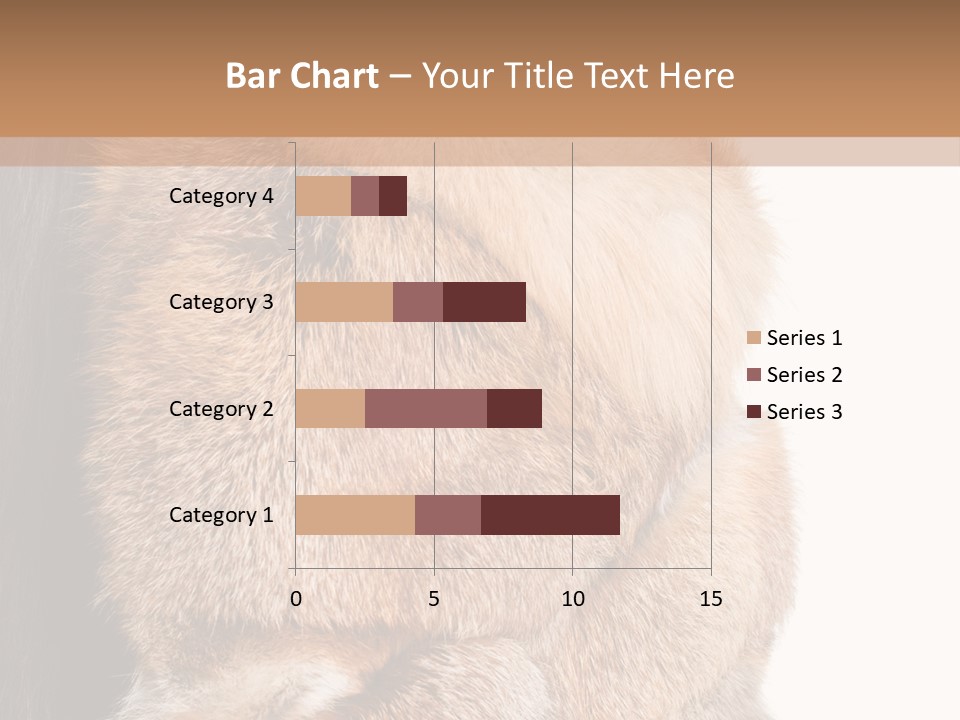 Bar Chart – Your Title Text Here

Category 4
Category 3
Category 2
Category 1

0
5
10
15

Series 1
Series 2
Series 3